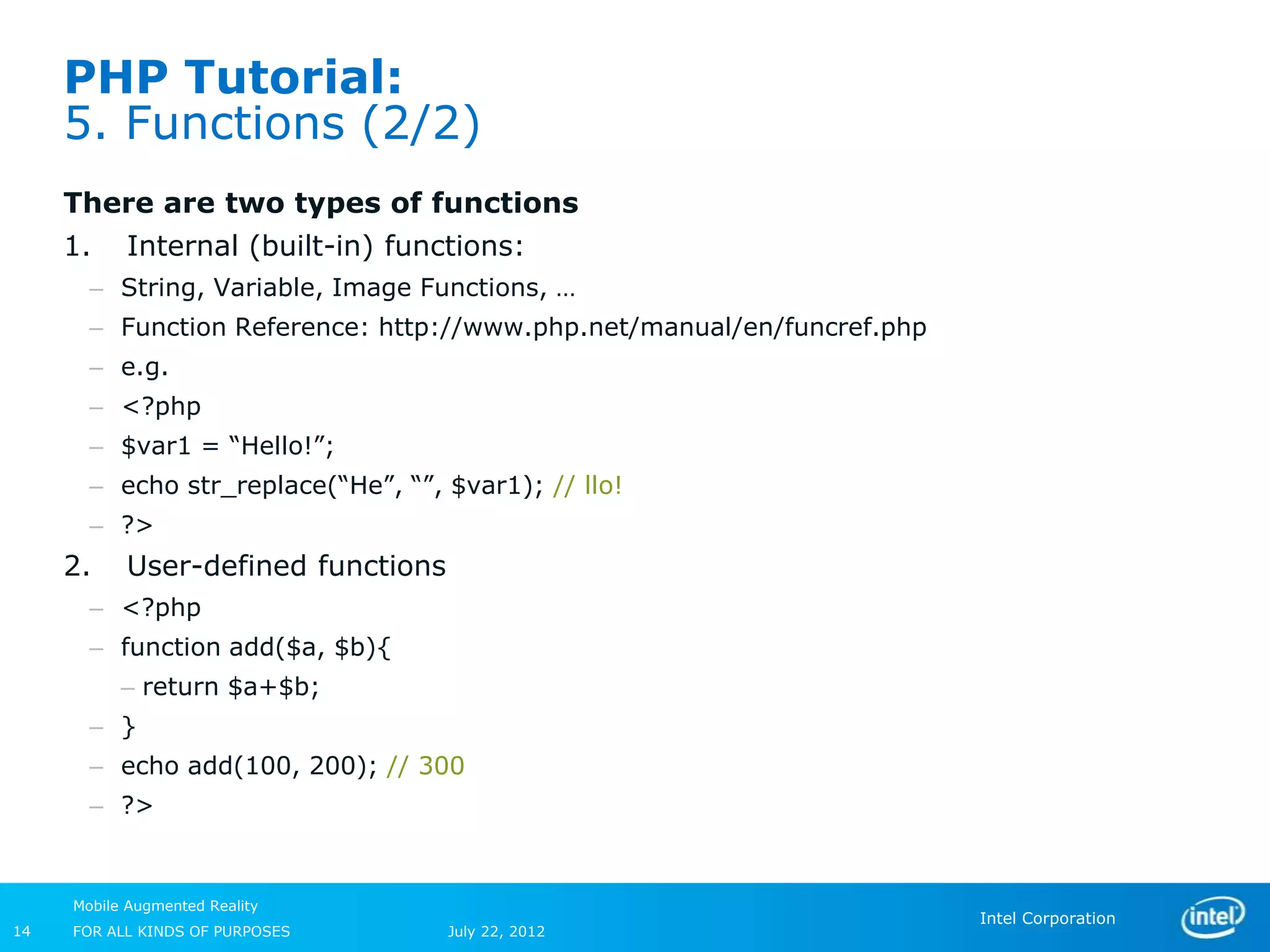 PHP Tutorial:
5. Functions (2/2)

There are two types of functions

1. Internal (built-in) functions:
– String, Variable, Image Functions, …
– Function Reference: http://www.php.net/manual/en/funcref.php
– e.g.
– <?php
– $var1 = “Hello!”;
– echo str_replace(“He”, “”, $var1); // llo!
– ?>

2. User-defined functions
– <?php
– function add($a, $b){
– return $a+$b;
– }
– echo add(100, 200); // 300
– ?>

14 Mobile Augmented Reality
FOR ALL KINDS OF PURPOSES July 22, 2012 Intel Corporation intel